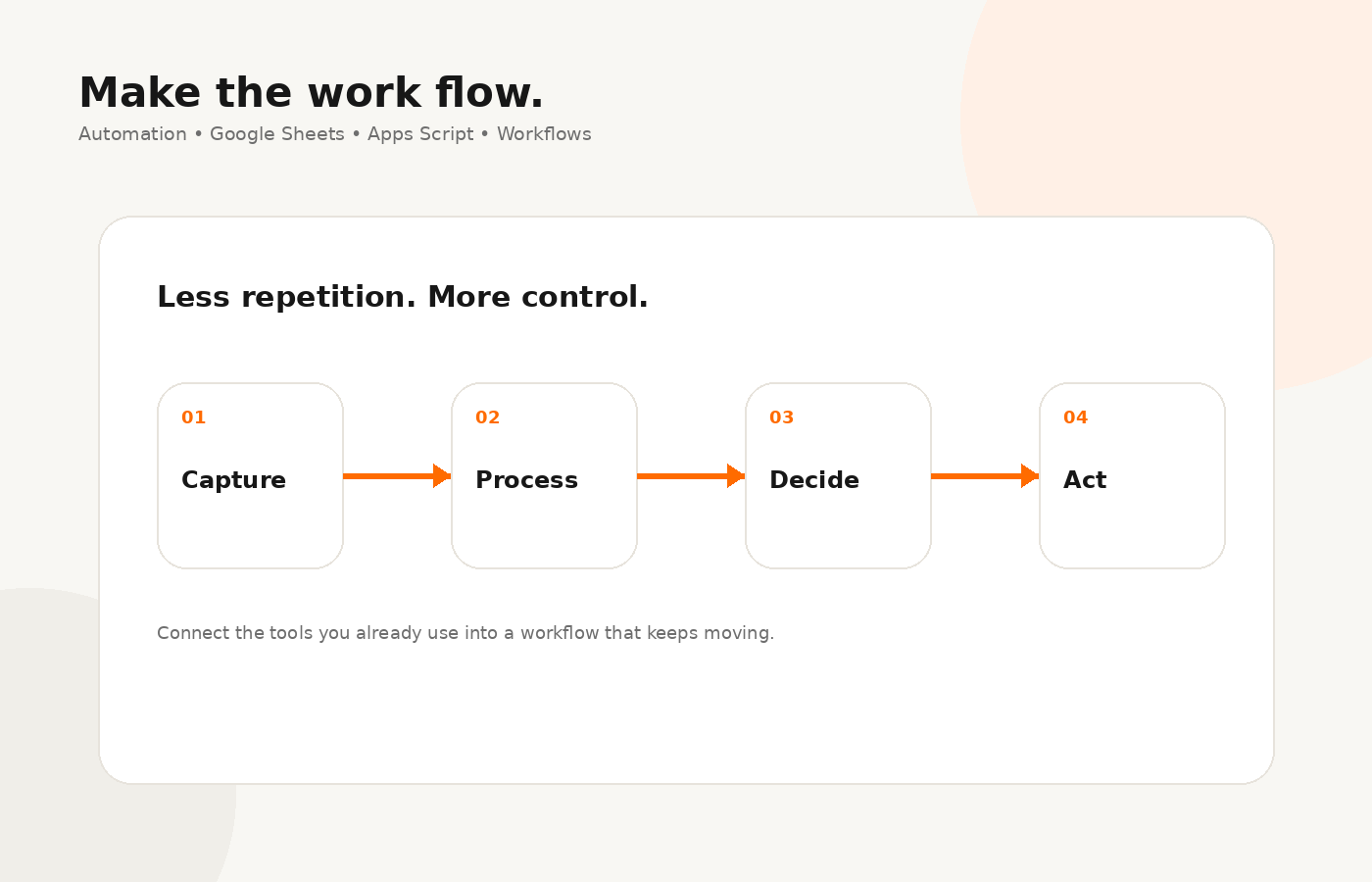 Make the work flow.

Automation • Google Sheets • Apps Script • Workflows

Less repetition. More control.

01
Capture

02
Process

03
Decide

04
Act

Connect the tools you already use into a workflow that keeps moving.